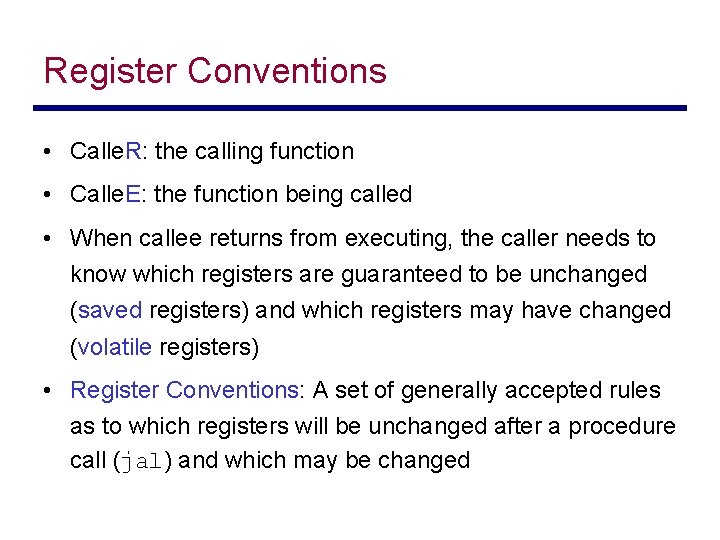 Register Conventions

• CalleR: the calling function

• CalleE: the function being called

• When callee returns from executing, the caller needs to know which registers are guaranteed to be unchanged (saved registers) and which registers may have changed (volatile registers)

• Register Conventions: A set of generally accepted rules as to which registers will be unchanged after a procedure call (jal) and which may be changed